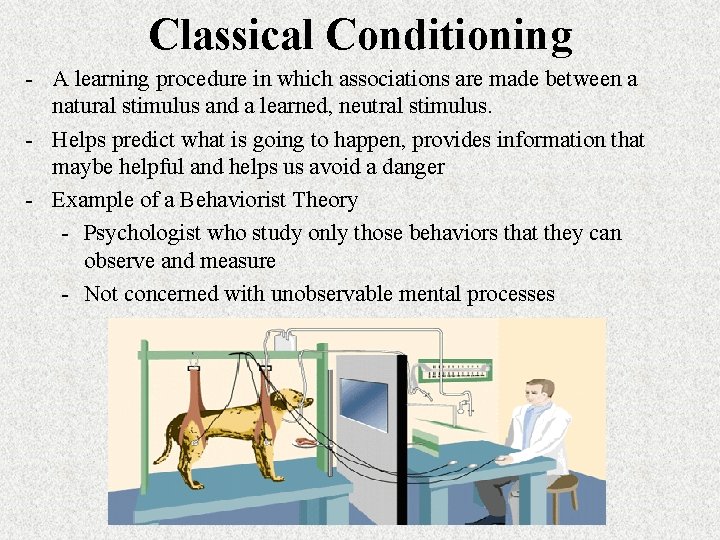 Classical Conditioning

- A learning procedure in which associations are made between a natural stimulus and a learned, neutral stimulus.
- Helps predict what is going to happen, provides information that maybe helpful and helps us avoid a danger
- Example of a Behaviorist Theory
  - Psychologist who study only those behaviors that they can observe and measure
  - Not concerned with unobservable mental processes